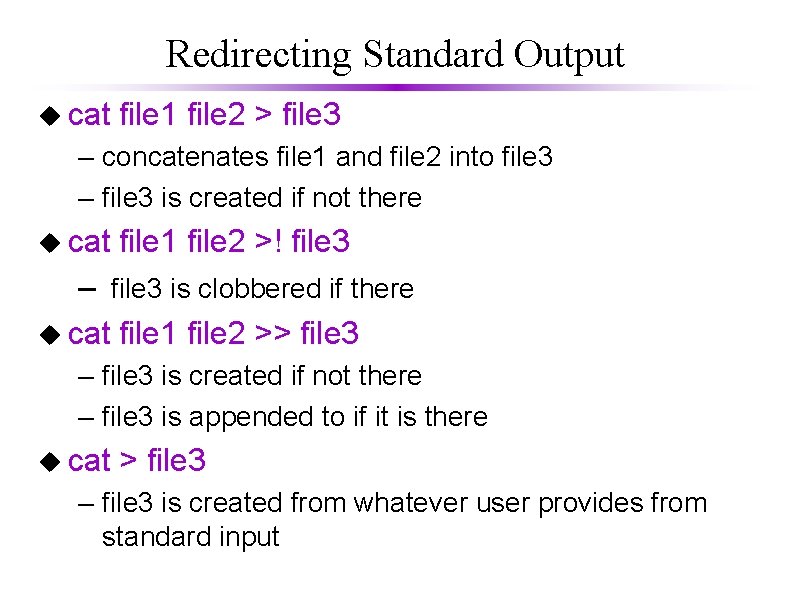 Redirecting Standard Output

◆ cat file1 file2 > file3

– concatenates file1 and file2 into file3

– file3 is created if not there

◆ cat file1 file2 >! file3

– file3 is clobbered if there

◆ cat file1 file2 >> file3

– file3 is created if not there

– file3 is appended to if it is there

◆ cat > file3

– file3 is created from whatever user provides from standard input